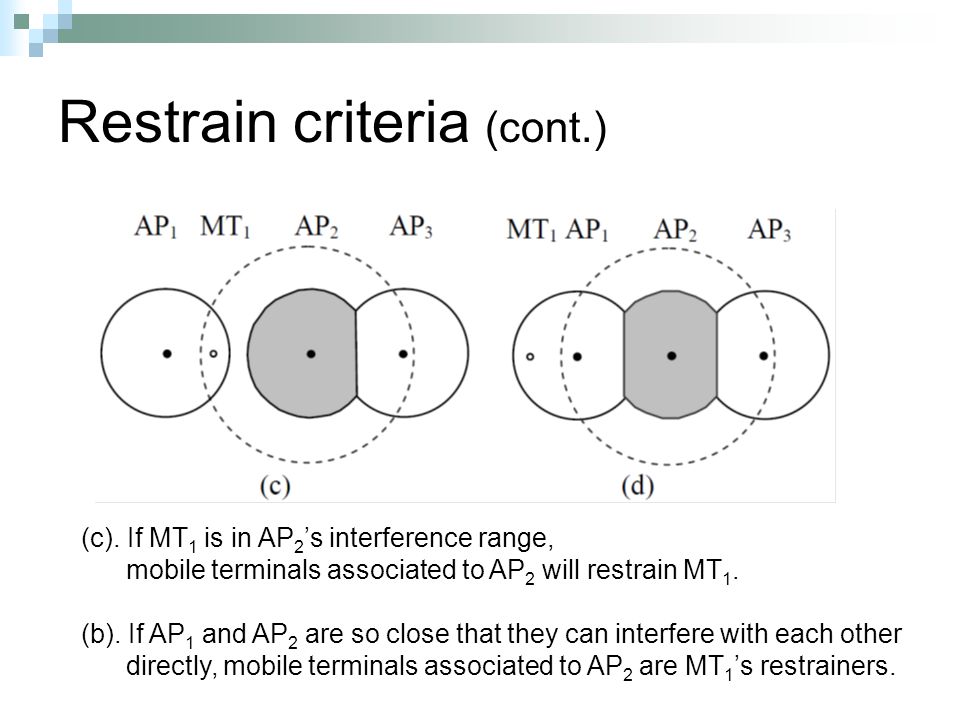 Restrain criteria (cont.)

$AP_1$ $MT_1$ $AP_2$ $AP_3$

(c)

$MT_1$ $AP_1$ $AP_2$ $AP_3$

(d)

(c). If $MT_1$ is in $AP_2$'s interference range, mobile terminals associated to $AP_2$ will restrain $MT_1$.

(b). If $AP_1$ and $AP_2$ are so close that they can interfere with each other directly, mobile terminals associated to $AP_2$ are $MT_1$'s restrainers.